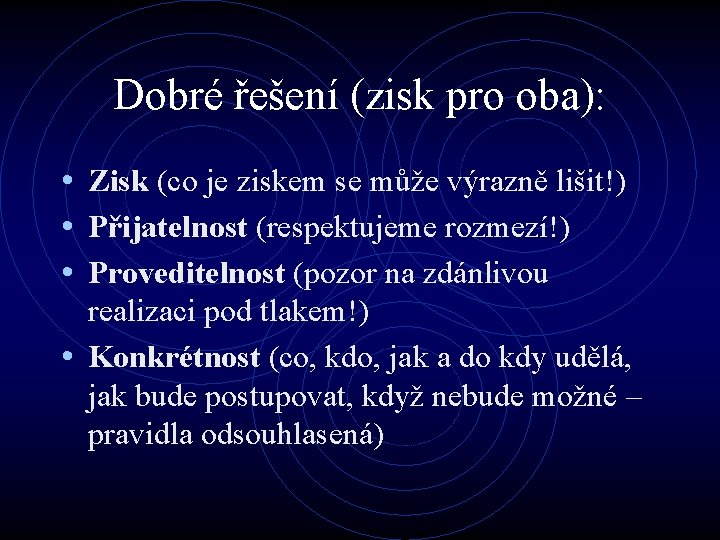 Dobré řešení (zisk pro oba):

• Zisk (co je ziskem se může výrazně lišit!)
• Přijatelnost (respektujeme rozmezí!)
• Proveditelnost (pozor na zdánlivou realizaci pod tlakem!)
• Konkrétnost (co, kdo, jak a do kdy udělá, jak bude postupovat, když nebude možné – pravidla odsouhlasená)